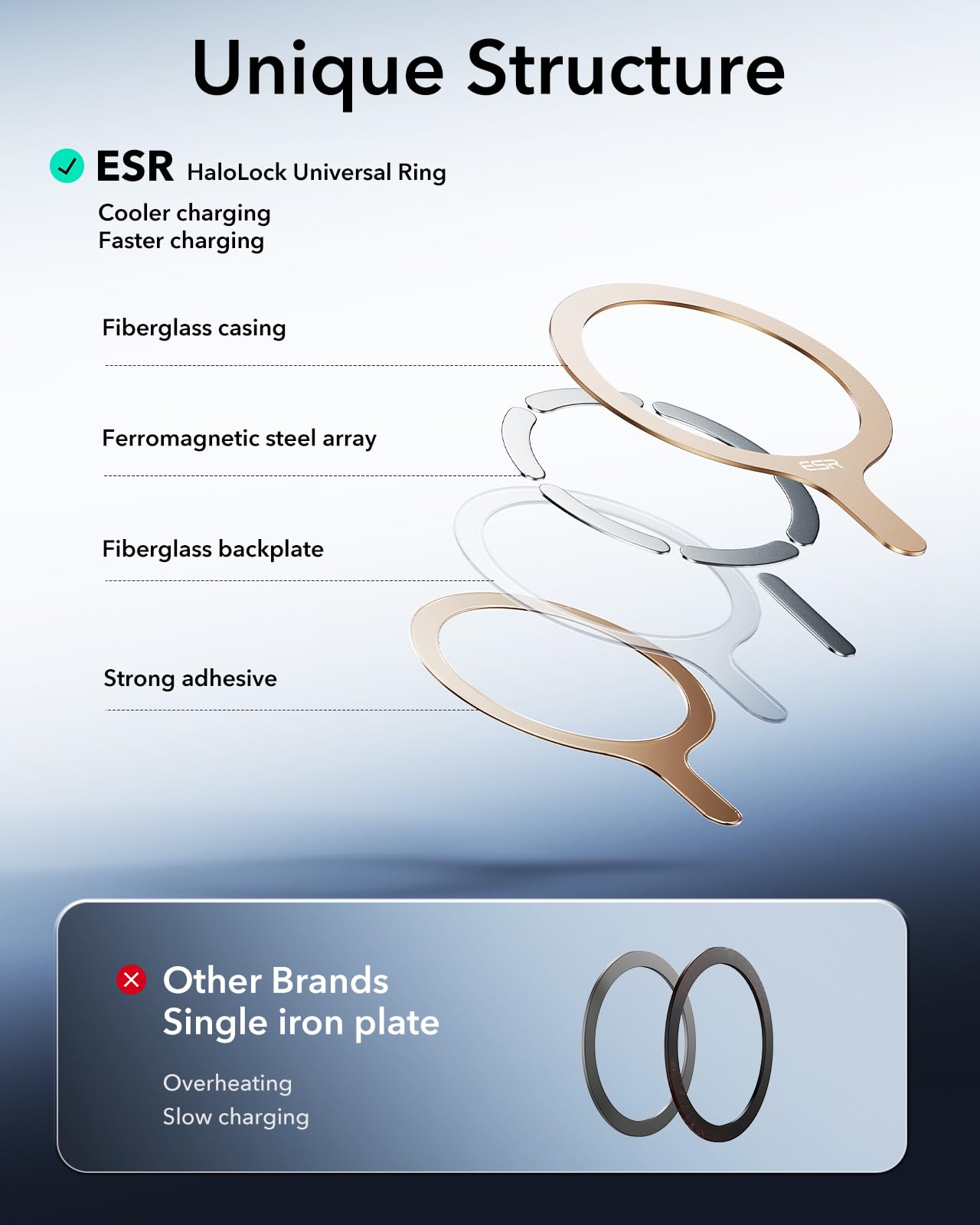 Unique Structure

ESR HaloLock Universal Ring

Cooler charging
Faster charging

Fiberglass casing

Ferromagnetic steel array

Fiberglass backplate

Strong adhesive

ESR

Other Brands
Single iron plate

Overheating
Slow charging